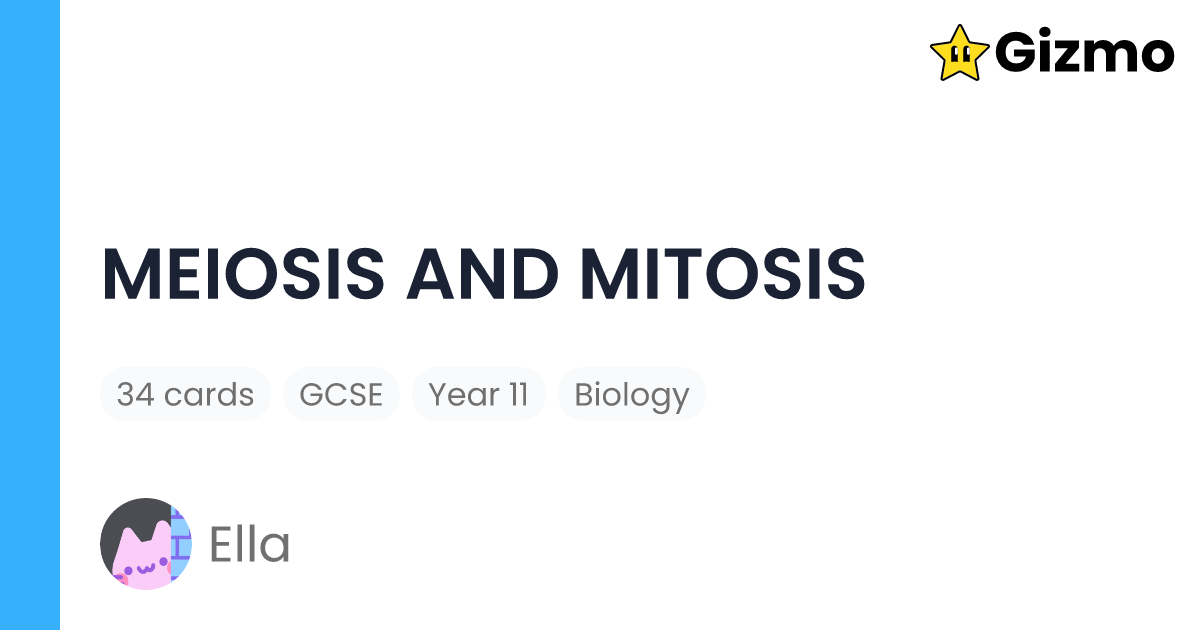 Gizmo

MEIOSIS AND MITOSIS

34 cards GCSE Year 11 Biology

Ella